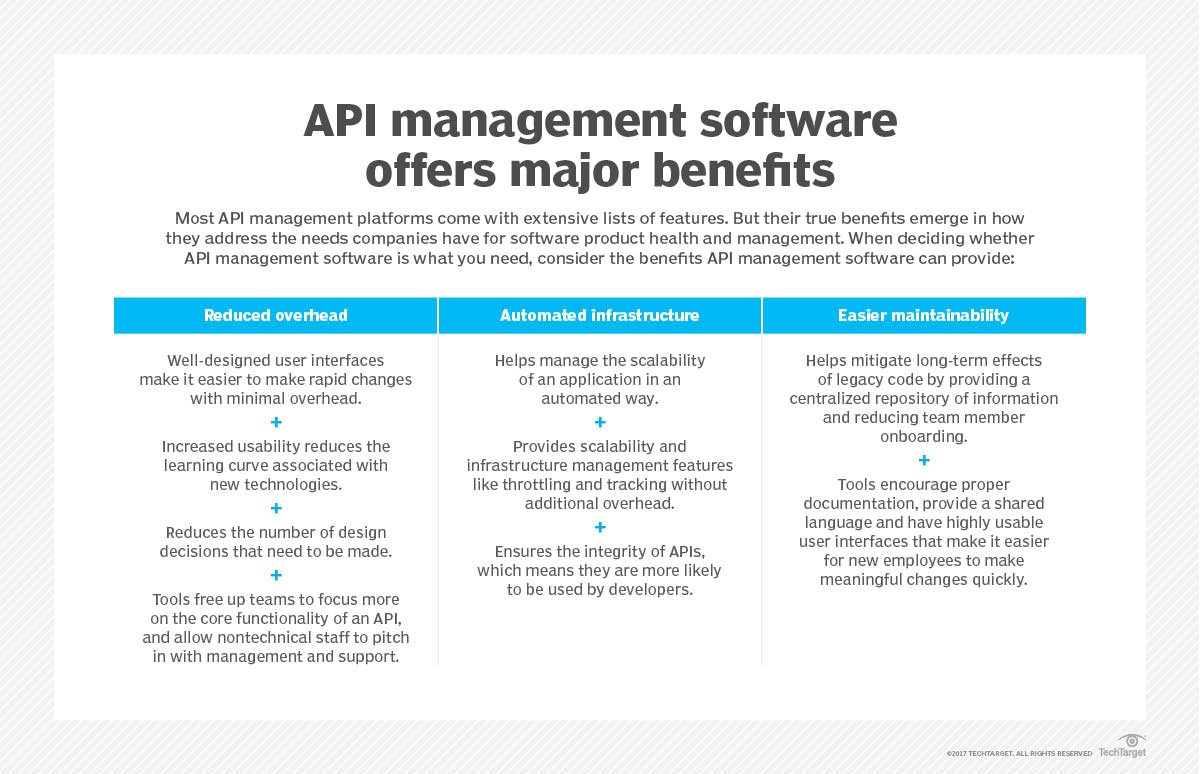 API management software offers major benefits

Most API management platforms come with extensive lists of features. But their true benefits emerge in how they address the needs companies have for software product health and management. When deciding whether API management software is what you need, consider the benefits API management software can provide:

Reduced overhead

Well-designed user interfaces make it easier to make rapid changes with minimal overhead.

+

Increased usability reduces the learning curve associated with new technologies.

+

Reduces the number of design decisions that need to be made.

+

Tools free up teams to focus more on the core functionality of an API, and allow nontechnical staff to pitch in with management and support.

Automated infrastructure

Helps manage the scalability of an application in an automated way.

+

Provides scalability and infrastructure management features like throttling and tracking without additional overhead.

+

Ensures the integrity of APIs, which means they are more likely to be used by developers.

Easier maintainability

Helps mitigate long-term effects of legacy code by providing a centralized repository of information and reducing team member onboarding.

+

Tools encourage proper documentation, provide a shared language and have highly usable user interfaces that make it easier for new employees to make meaningful changes quickly.

©2017 TECHTARGET. ALL RIGHTS RESERVED TechTarget